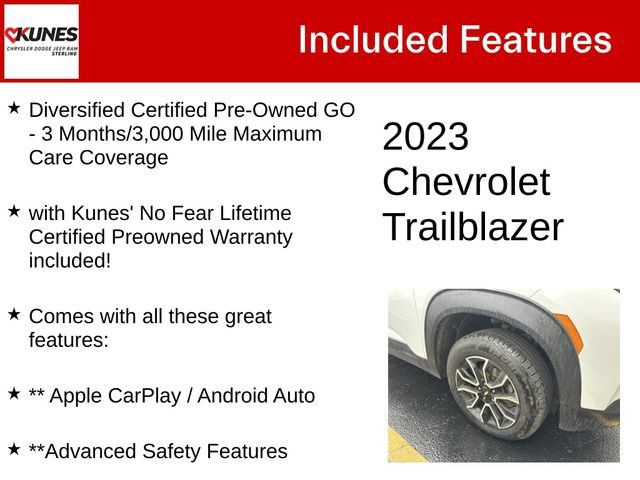 KUNES
CHRYSLER DODGE JEEP RAM
STERLING

Included Features

★ Diversified Certified Pre-Owned GO - 3 Months/3,000 Mile Maximum Care Coverage

★ with Kunes' No Fear Lifetime Certified Preowned Warranty included!

★ Comes with all these great features:

★ ** Apple CarPlay / Android Auto

★ **Advanced Safety Features

2023 Chevrolet Trailblazer